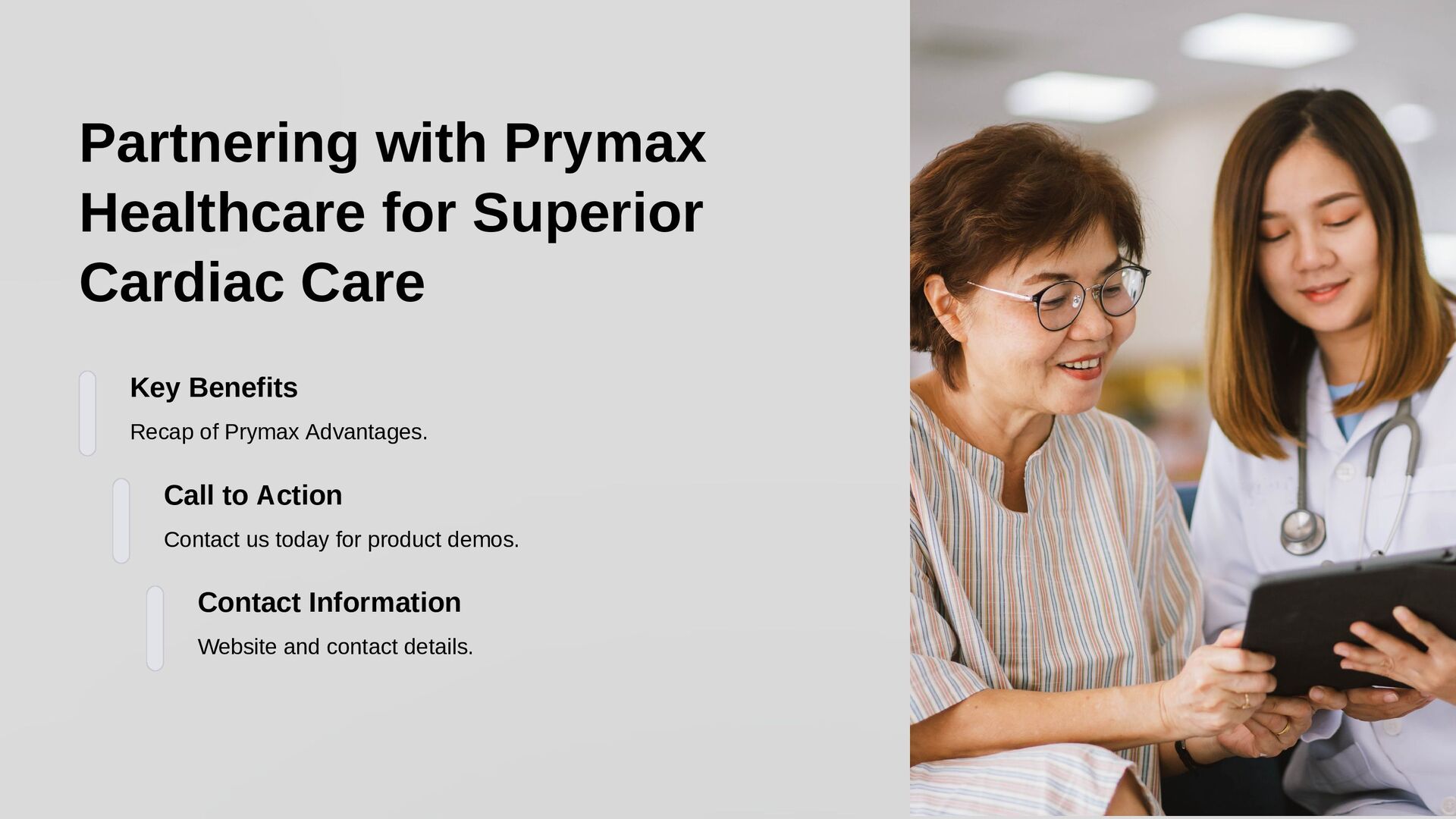 Partnering with Prymax Healthcare for Superior Cardiac Care

Key Benefits

Recap of Prymax Advantages.

Call to Action

Contact us today for product demos.

Contact Information

Website and contact details.